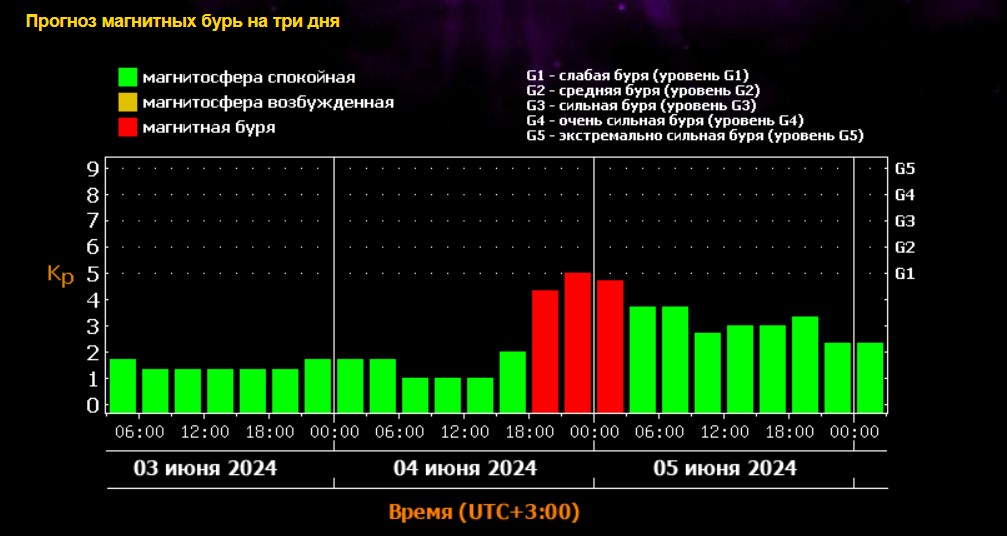 Прогноз магнитных бурь на три дня

магнитосфера спокойная
магнитосфера возбужденная
магнитная буря

G1 - слабая буря (уровень G1)
G2 - средняя буря (уровень G2)
G3 - сильная буря (уровень G3)
G4 - очень сильная буря (уровень G4)
G5 - экстремально сильная буря (уровень G5)

Kp

9
8
7
6
5
4
3
2
1
0

G5
G4
G3
G2
G1

06:00 12:00 18:00 00:00 06:00 12:00 18:00 00:00 06:00 12:00 18:00 00:00

03 июня 2024
04 июня 2024
05 июня 2024

Время (UTC+3:00)